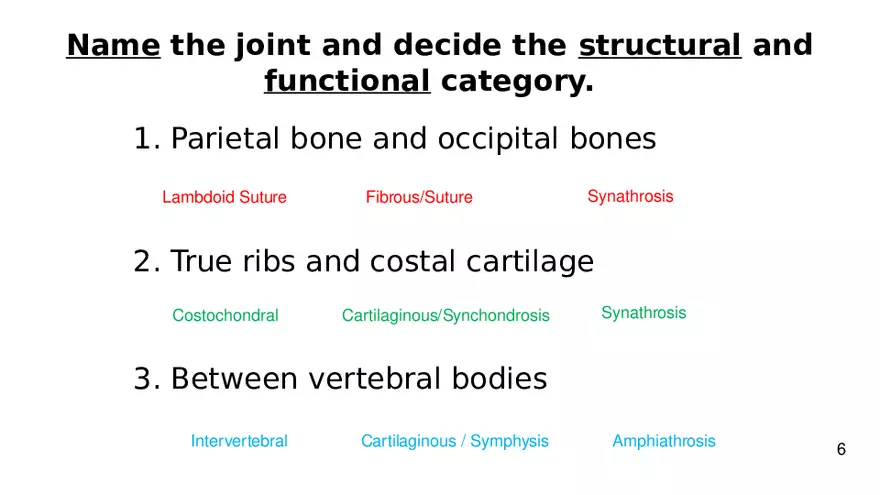 Name the joint and decide the structural and functional category.

1. Parietal bone and occipital bones

Lambdoid Suture Fibrous/Suture Synathrosis

2. True ribs and costal cartilage

Costochondral Cartilaginous/Synchondrosis Synathrosis

3. Between vertebral bodies

Intervertebral Cartilaginous / Symphysis Amphiathrosis

6